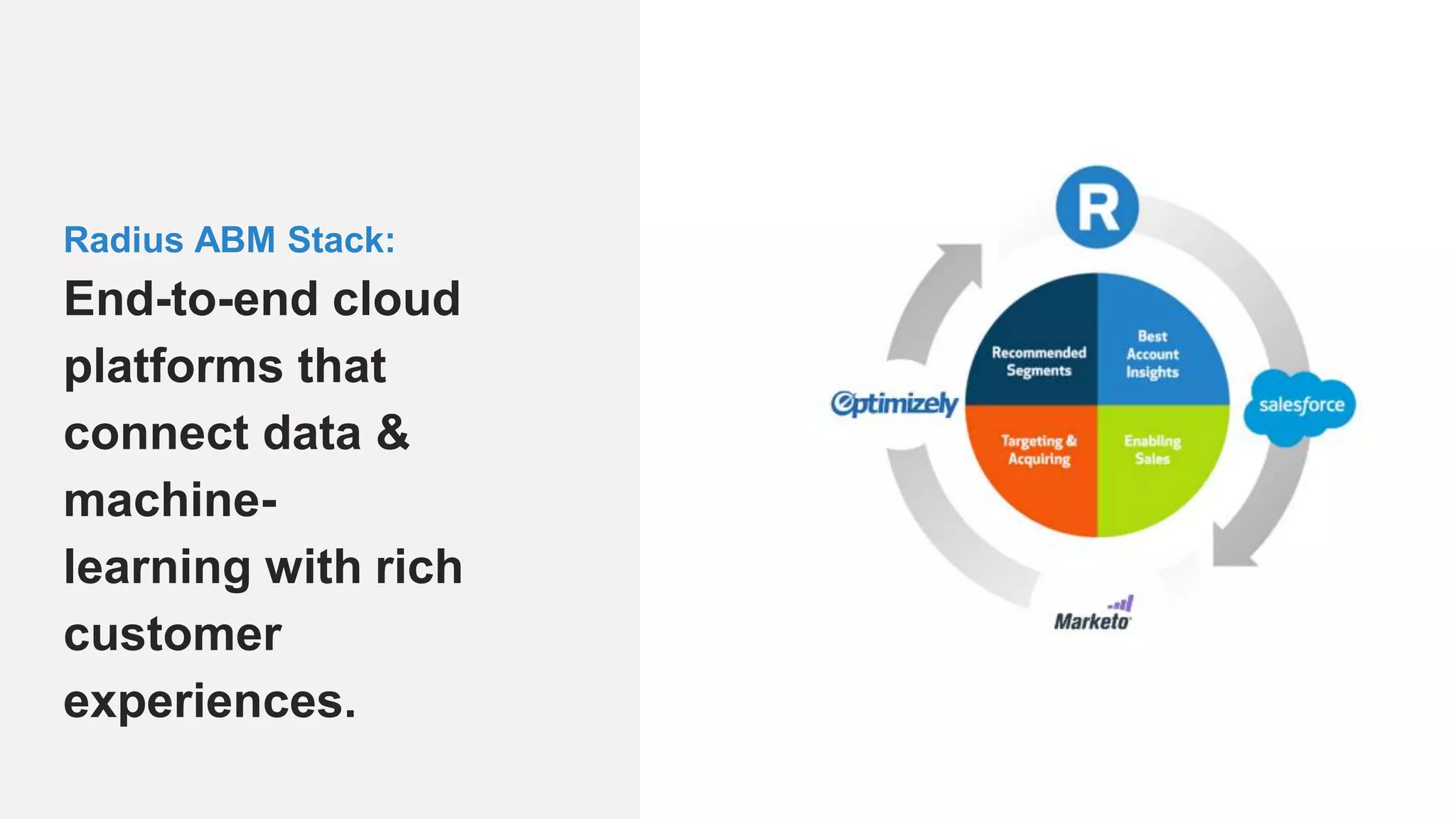 Radius ABM Stack:

End-to-end cloud platforms that connect data & machine-learning with rich customer experiences.

R

Recommended Segments

Best Account Insights

Targeting & Acquiring

Enabling Sales

Optimizely

salesforce

Marketo